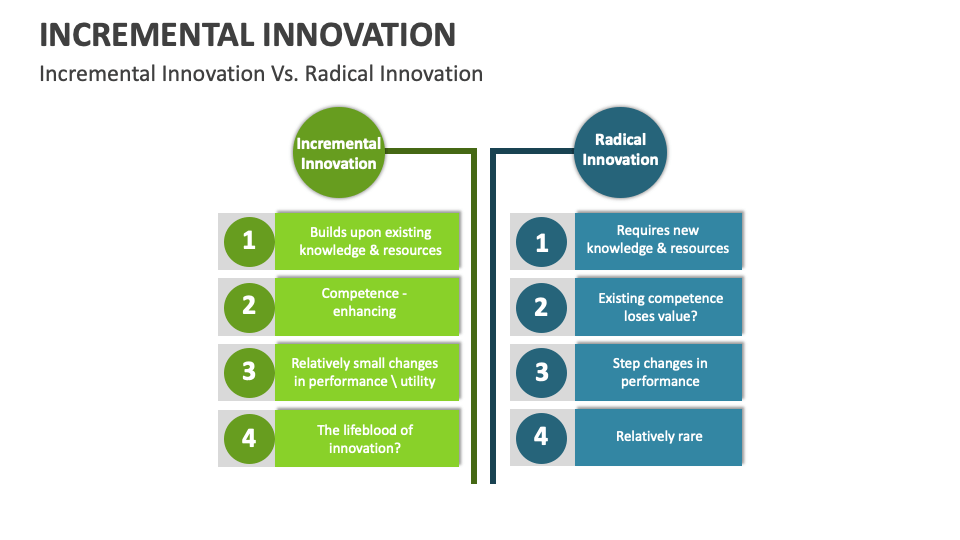 INCREMENTAL INNOVATION

Incremental Innovation Vs. Radical Innovation

Incremental Innovation

1 Builds upon existing knowledge & resources

2 Competence - enhancing

3 Relatively small changes in performance \ utility

4 The lifeblood of innovation?

Radical Innovation

1 Requires new knowledge & resources

2 Existing competence loses value?

3 Step changes in performance

4 Relatively rare